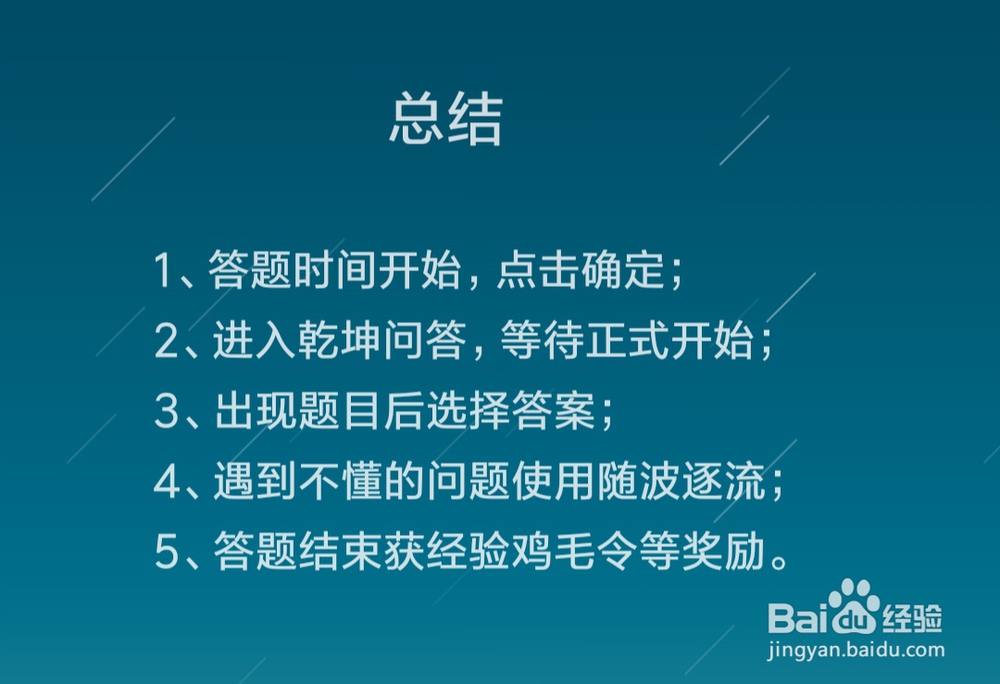 总结

1、答题时间开始，点击确定；
2、进入乾坤问答，等待正式开始；
3、出现题目后选择答案；
4、遇到不懂的问题使用随波逐流；
5、答题结束获经验鸡毛令等奖励。

Baidu经验
jingyan.baidu.com